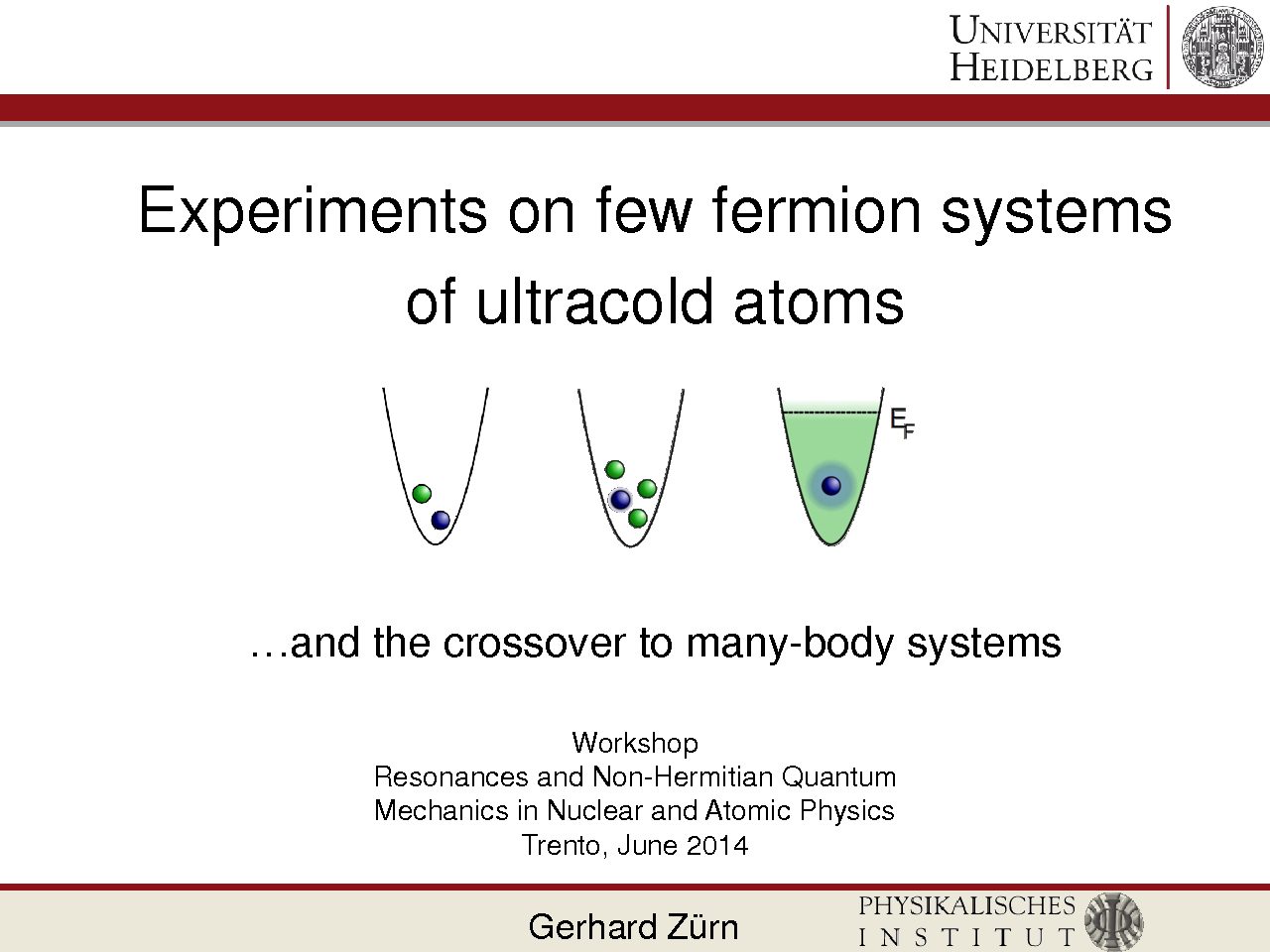 UNIVERSITÄT
HEIDELBERG

Experiments on few fermion systems of ultracold atoms

$E_F$

…and the crossover to many-body systems

Workshop
Resonances and Non-Hermitian Quantum Mechanics in Nuclear and Atomic Physics
Trento, June 2014

Gerhard Zürn

PHYSIKALISCHES
INSTITUT